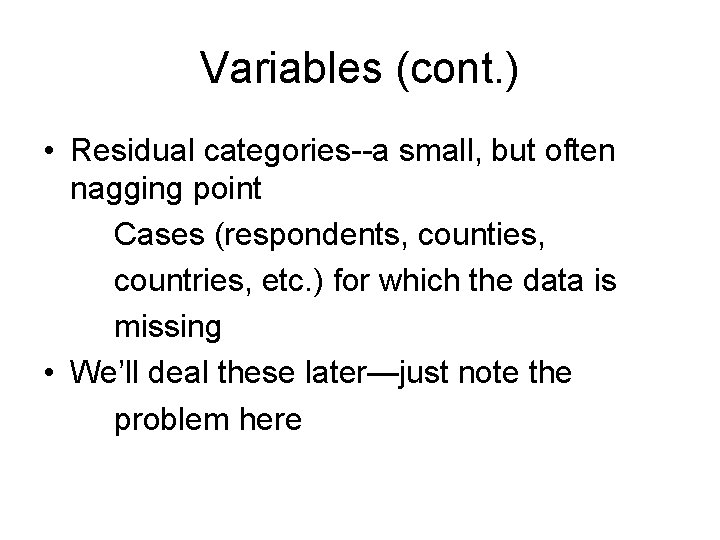 Variables (cont.)

• Residual categories--a small, but often nagging point

Cases (respondents, counties, countries, etc.) for which the data is missing

• We'll deal these later—just note the problem here